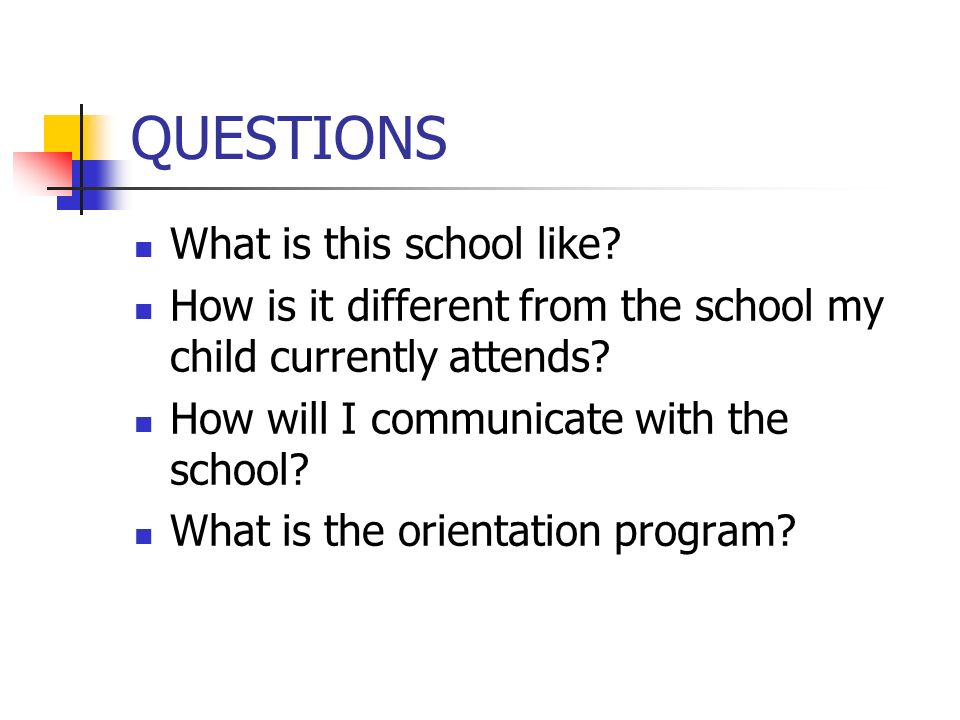 QUESTIONS

- What is this school like?
- How is it different from the school my child currently attends?
- How will I communicate with the school?
- What is the orientation program?